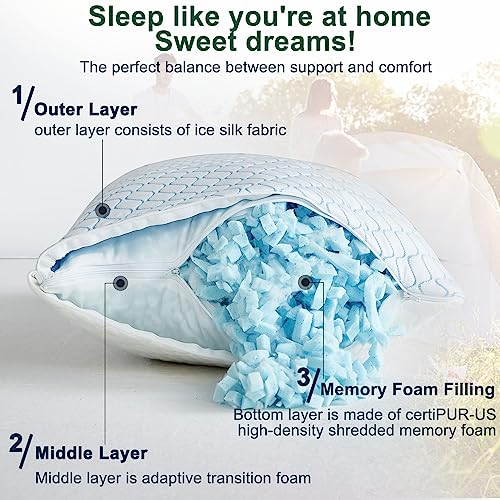 Sleep like you're at home
Sweet dreams!

The perfect balance between support and comfort

1/ Outer Layer
outer layer consists of ice silk fabric

3/ Memory Foam Filling
Bottom layer is made of certiPUR-US high-density shredded memory foam

2/ Middle Layer
Middle layer is adaptive transition foam